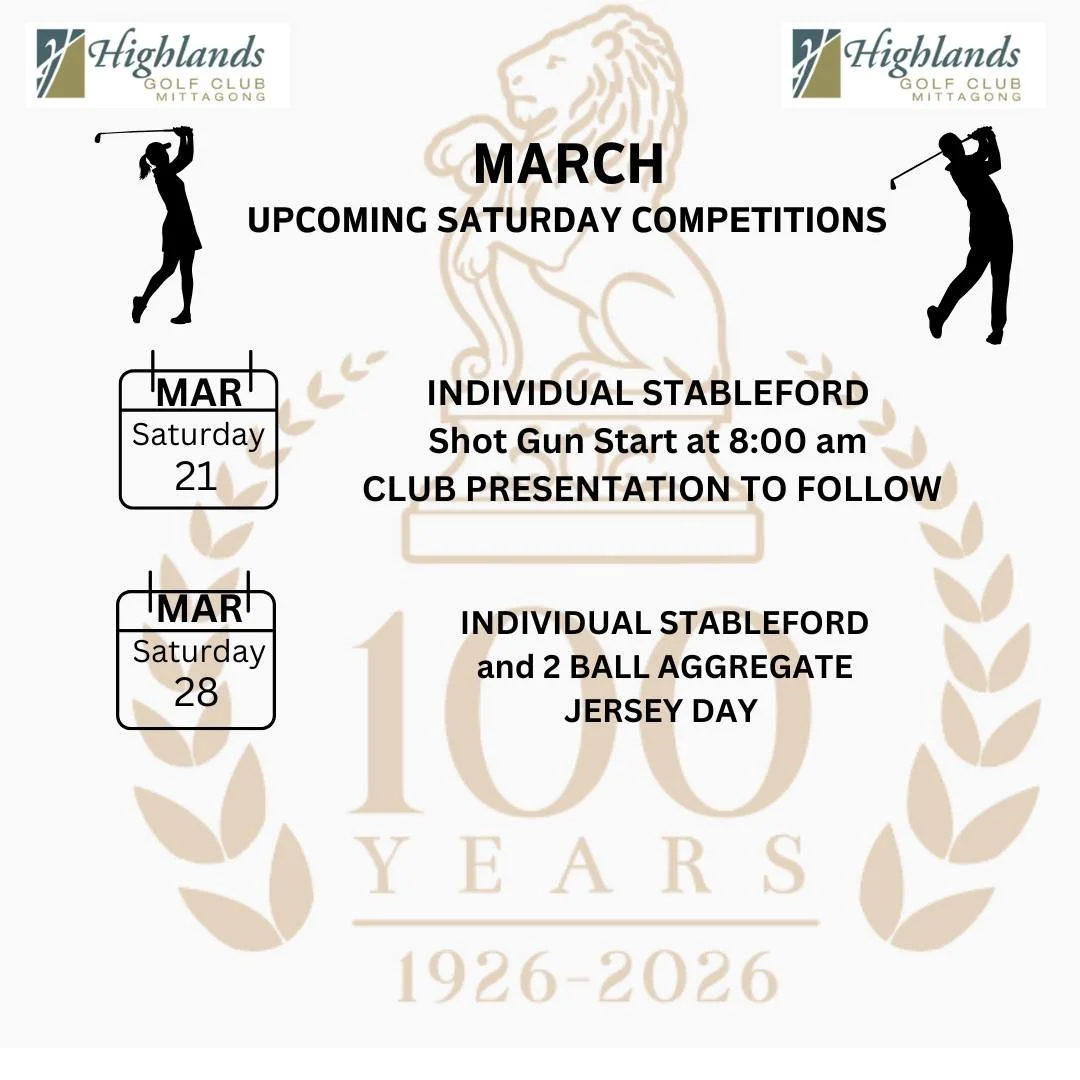 Highlands GOLF CLUB MITTAGONG

Highlands GOLF CLUB MITTAGONG

MARCH
UPCOMING SATURDAY COMPETITIONS

MAR
Saturday
21

INDIVIDUAL STABLEFORD
Shot Gun Start at 8:00 am
CLUB PRESENTATION TO FOLLOW

MAR
Saturday
28

INDIVIDUAL STABLEFORD
and 2 BALL AGGREGATE
JERSEY DAY

100
YEARS
1926-2026